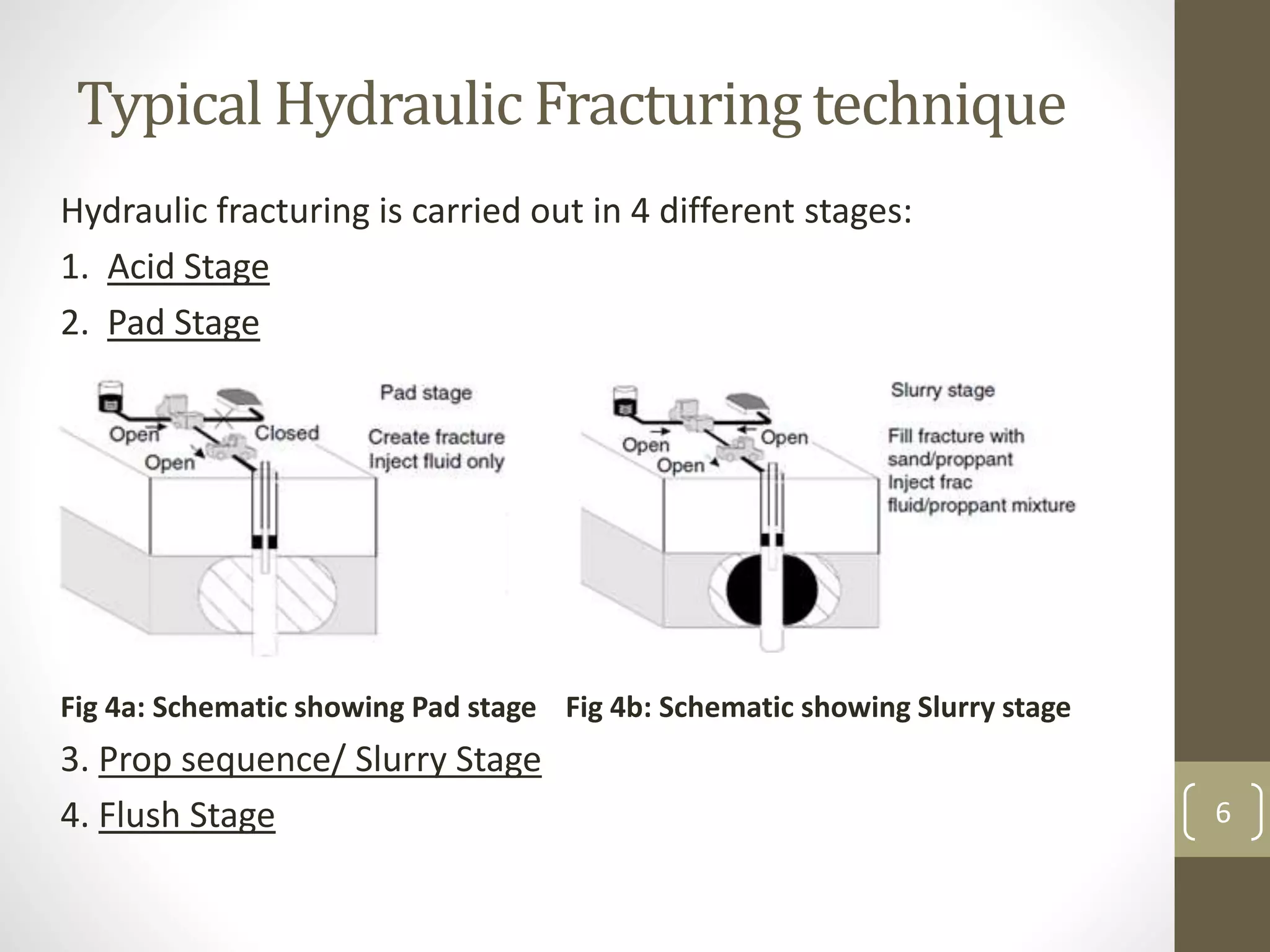 Typical Hydraulic Fracturing technique

Hydraulic fracturing is carried out in 4 different stages:

1. Acid Stage

2. Pad Stage

Open

Closed

Open

Pad stage

Create fracture
Inject fluid only

Open

Open

Open

Slurry stage

Fill fracture with sand/proppant
Inject frac fluid/proppant mixture

Fig 4a: Schematic showing Pad stage

Fig 4b: Schematic showing Slurry stage

3. Prop sequence/ Slurry Stage

4. Flush Stage

6